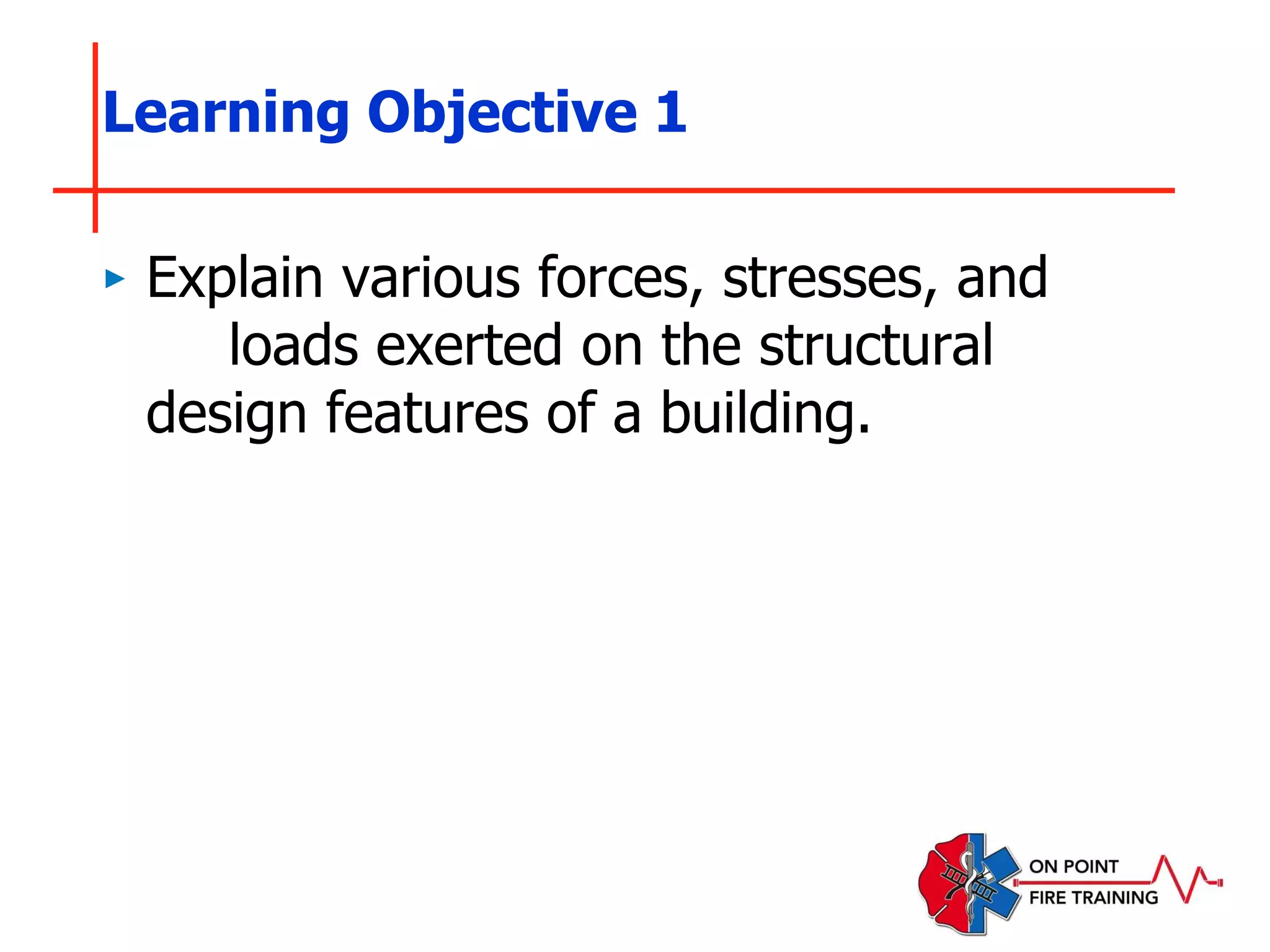 Learning Objective 1

▸ Explain various forces, stresses, and loads exerted on the structural design features of a building.

ON POINT
FIRE TRAINING